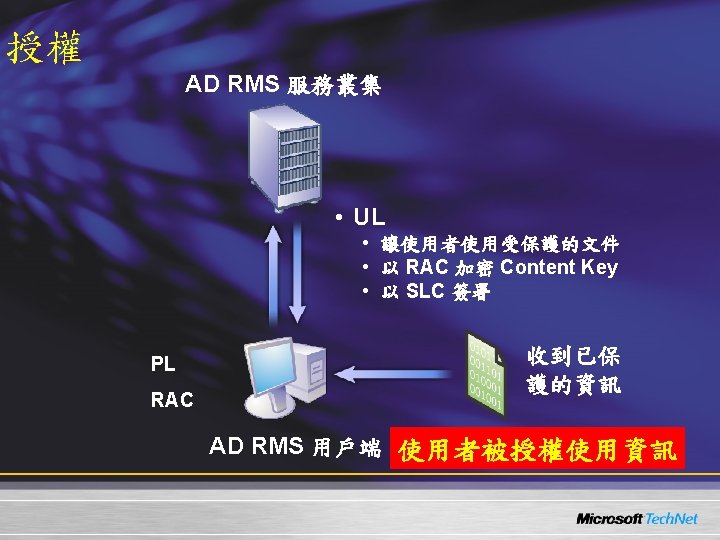 授權

AD RMS 服務叢集

• UL
• 讓使用者使用受保護的文件
• 以 RAC 加密 Content Key
• 以 SLC 簽署

PL

RAC

收到已保護的資訊

AD RMS 用戶端

使用者被授權使用資訊

Microsoft TechNet